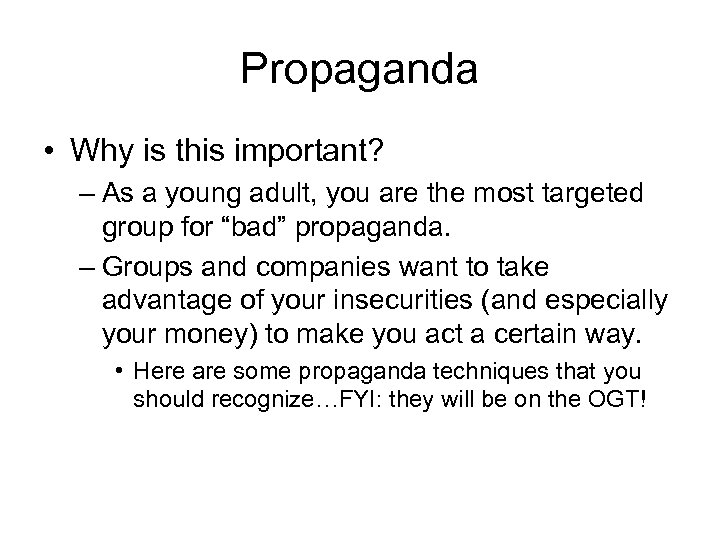 Propaganda

• Why is this important?
– As a young adult, you are the most targeted group for “bad” propaganda.
– Groups and companies want to take advantage of your insecurities (and especially your money) to make you act a certain way.
• Here are some propaganda techniques that you should recognize…FYI: they will be on the OGT!